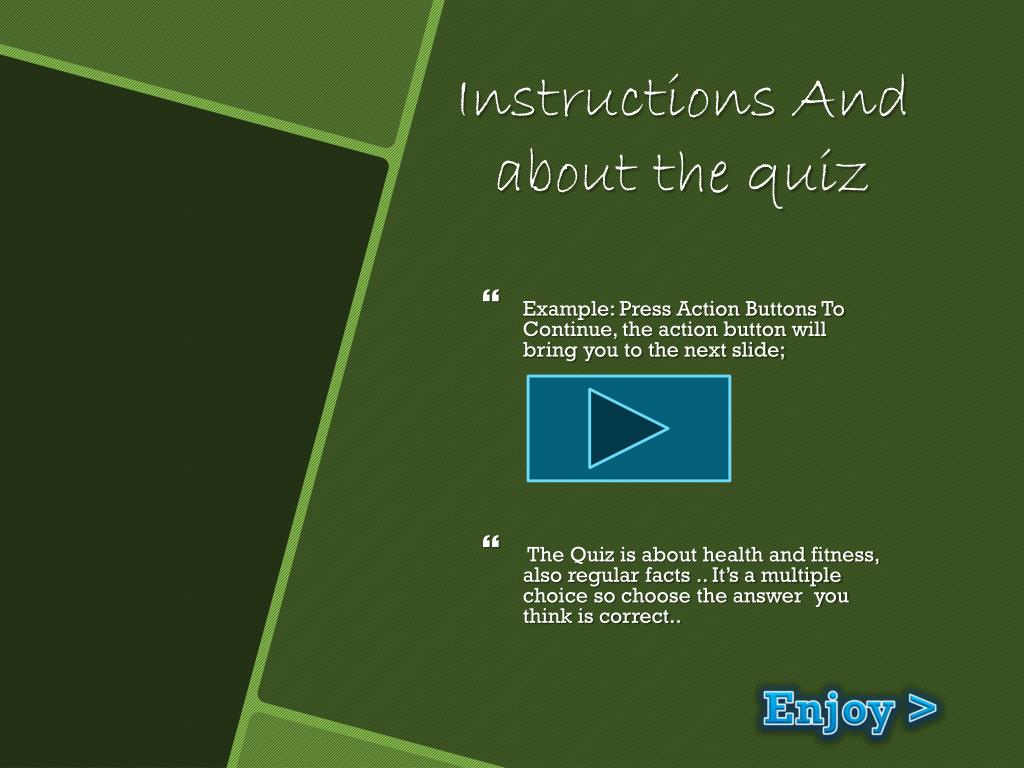 Instructions And about the quiz

“ Example: Press Action Buttons To Continue, the action button will bring you to the next slide;

“ The Quiz is about health and fitness, also regular facts .. It’s a multiple choice so choose the answer you think is correct..

Enjoy >